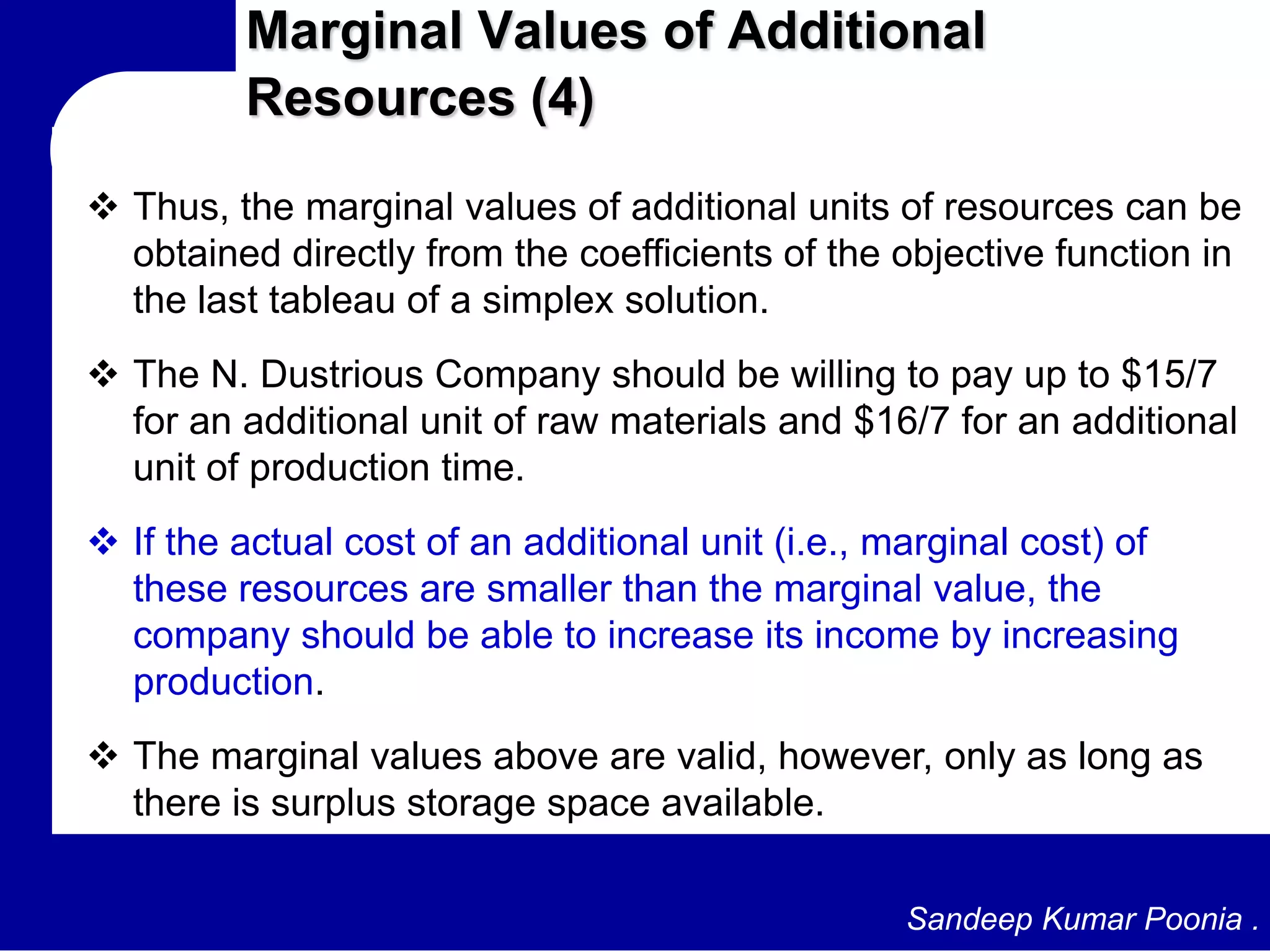 Marginal Values of Additional Resources (4)

❖ Thus, the marginal values of additional units of resources can be obtained directly from the coefficients of the objective function in the last tableau of a simplex solution.

❖ The N. Dustrious Company should be willing to pay up to \$15/7 for an additional unit of raw materials and \$16/7 for an additional unit of production time.

❖ If the actual cost of an additional unit (i.e., marginal cost) of these resources are smaller than the marginal value, the company should be able to increase its income by increasing production.

❖ The marginal values above are valid, however, only as long as there is surplus storage space available.

Sandeep Kumar Poonia .